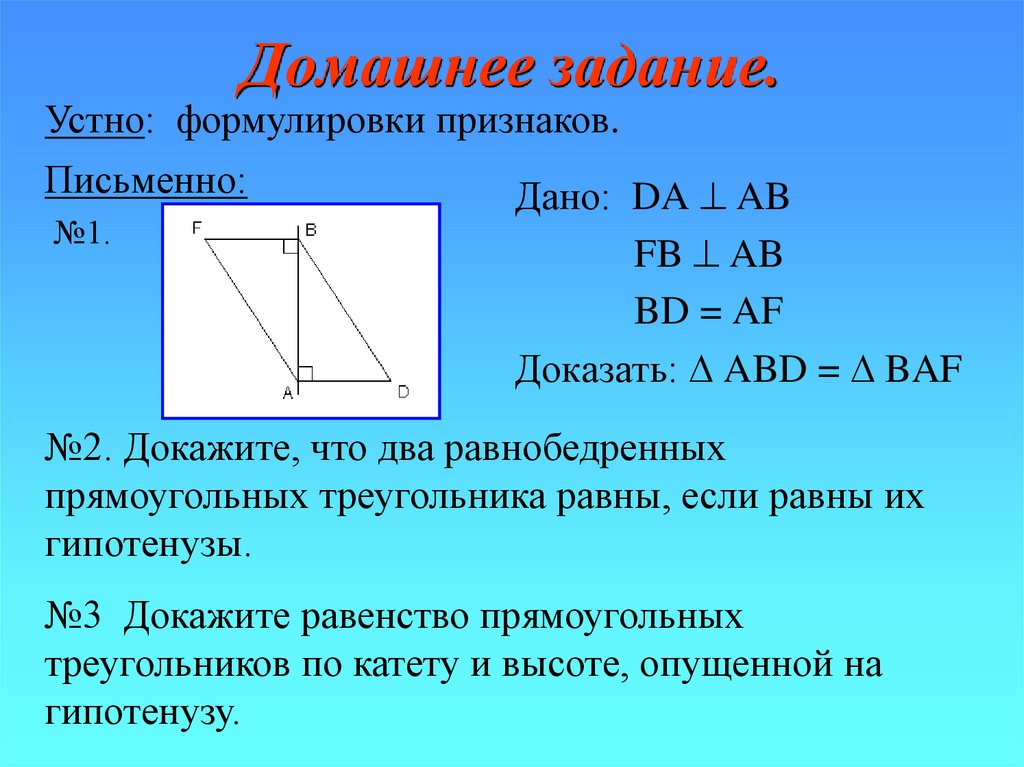 Домашнее задание.

Устно: формулировки признаков.

Письменно:

№1.

F B

A D

Дано: $DA \perp AB$

$FB \perp AB$

$BD = AF$

Доказать: $\Delta ABD = \Delta BAF$

№2. Докажите, что два равнобедренных прямоугольных треугольника равны, если равны их гипотенузы.

№3 Докажите равенство прямоугольных треугольников по катету и высоте, опущенной на гипотенузу.